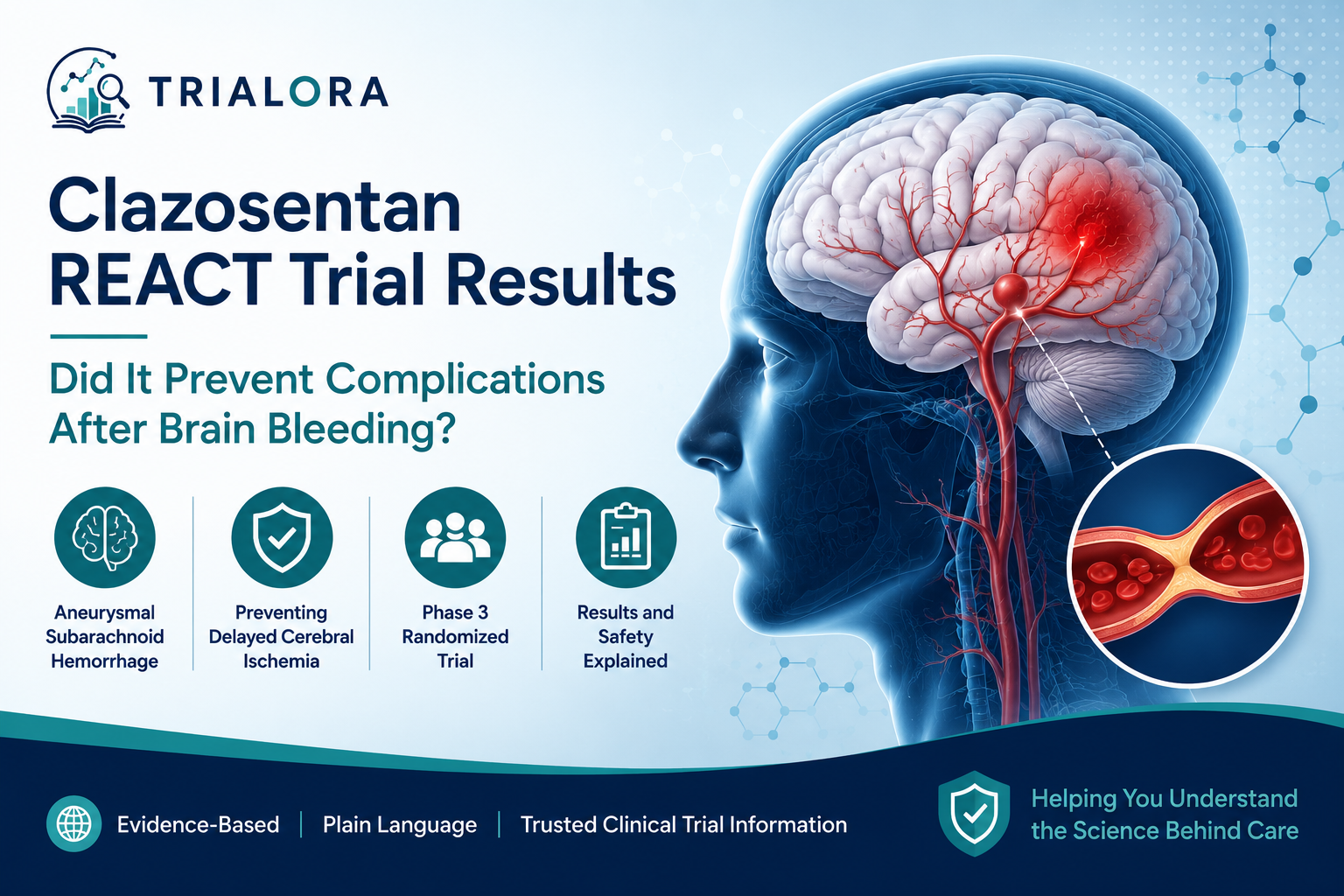 TRIALORA

Clazosentan REACT Trial Results

Did It Prevent Complications After Brain Bleeding?

Aneurysmal Subarachnoid Hemorrhage

Preventing Delayed Cerebral Ischemia

Phase 3 Randomized Trial

Results and Safety Explained

Evidence-Based | Plain Language | Trusted Clinical Trial Information

Helping You Understand the Science Behind Care